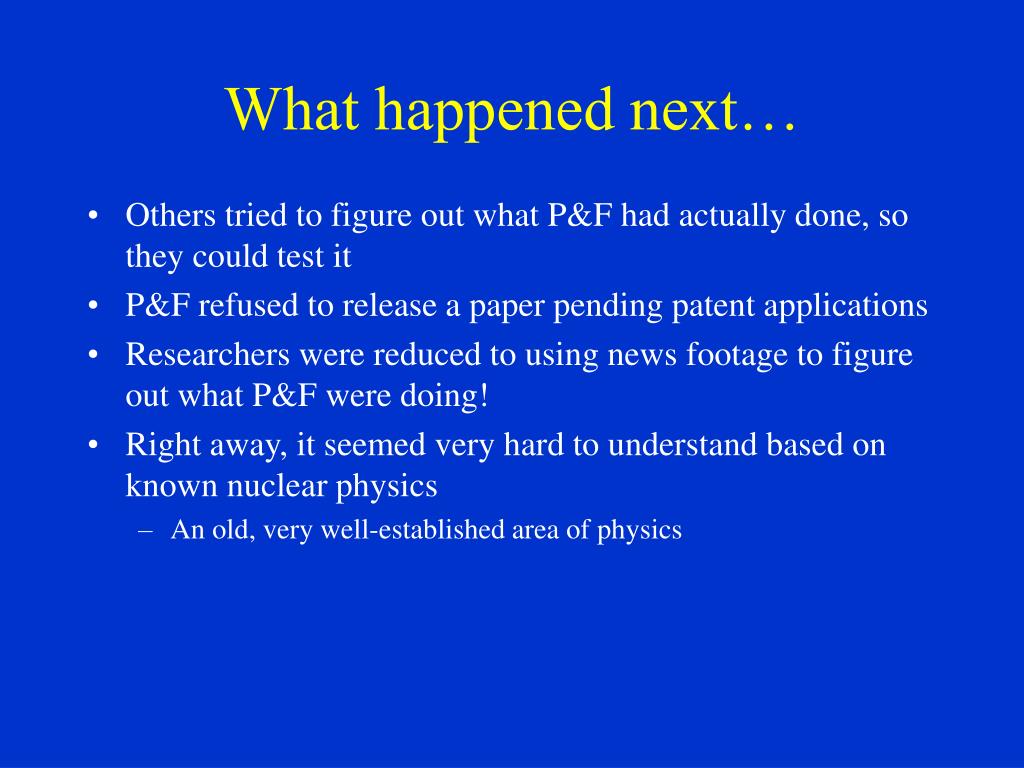 What happened next…

• Others tried to figure out what P&F had actually done, so they could test it
• P&F refused to release a paper pending patent applications
• Researchers were reduced to using news footage to figure out what P&F were doing!
• Right away, it seemed very hard to understand based on known nuclear physics
– An old, very well-established area of physics